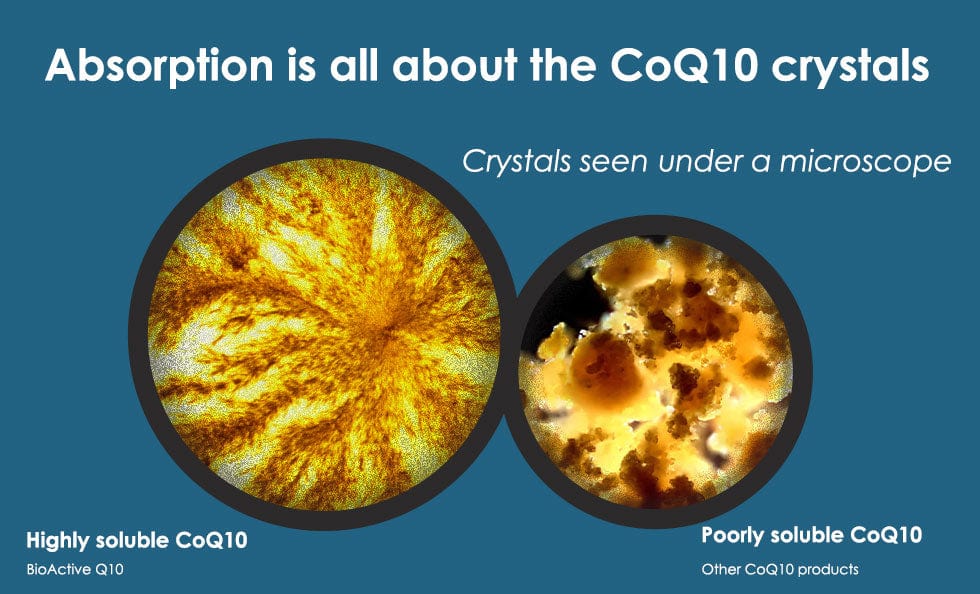 Absorption is all about the CoQ10 crystals

Crystals seen under a microscope

Highly soluble CoQ10

BioActive Q10

Poorly soluble CoQ10

Other CoQ10 products